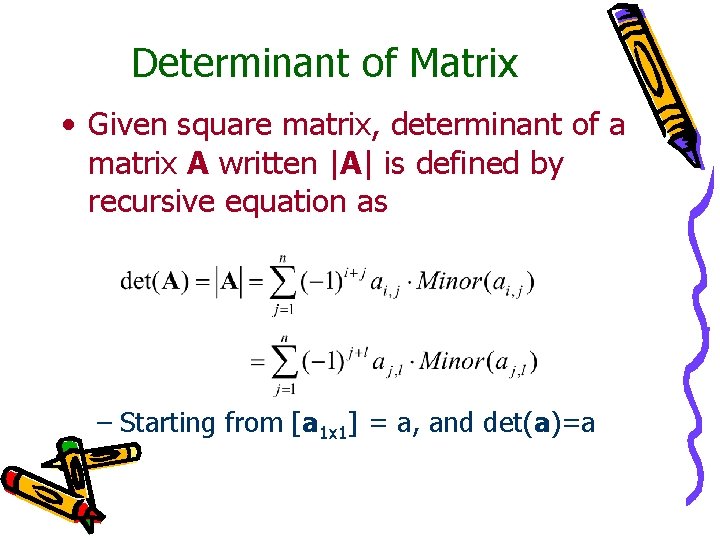 Determinant of Matrix

• Given square matrix, determinant of a matrix **A** written |**A**| is defined by recursive equation as

$\det(\mathbf{A}) = |\mathbf{A}| = \sum_{j=1}^{n} (-1)^{i+j} a_{i,j} \cdot Minor(a_{i,j})$

$= \sum_{j=1}^{n} (-1)^{j+l} a_{j,l} \cdot Minor(a_{j,l})$

– Starting from [**a**$_{1x1}$] = a, and det(**a**)=a